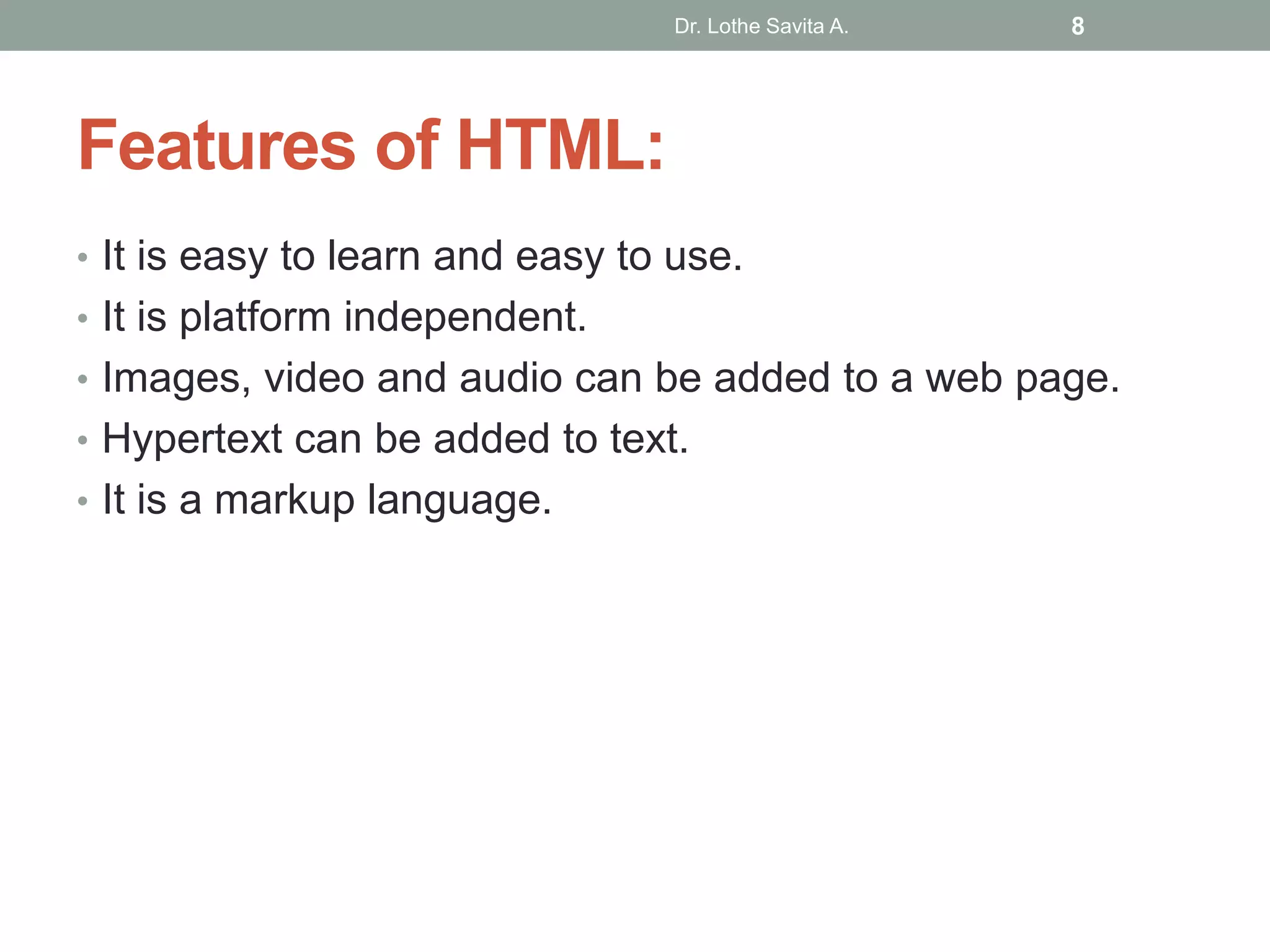 Dr. Lothe Savita A. 8

Features of HTML:

• It is easy to learn and easy to use.
• It is platform independent.
• Images, video and audio can be added to a web page.
• Hypertext can be added to text.
• It is a markup language.